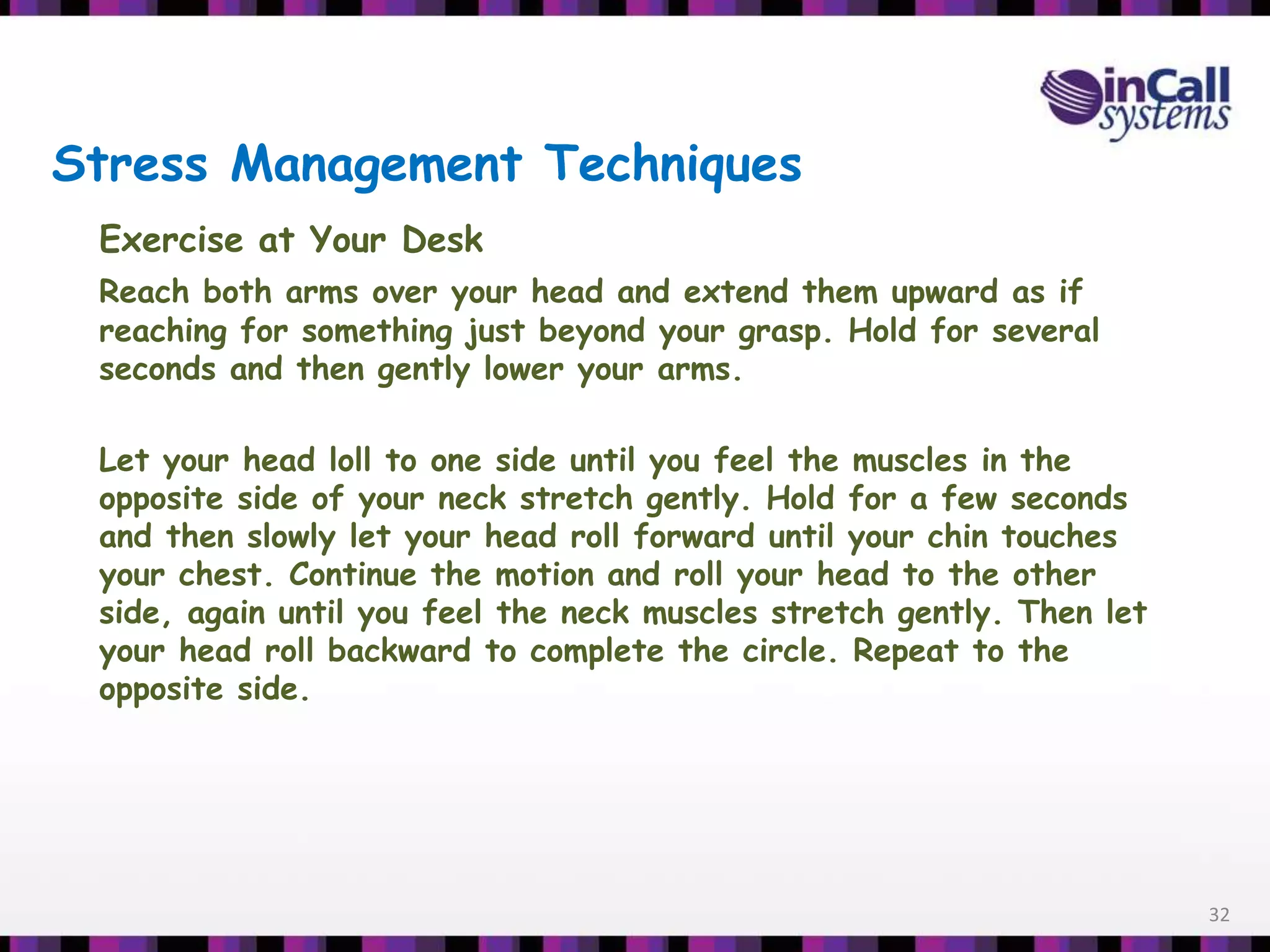 inCall systems

Stress Management Techniques

Exercise at Your Desk

Reach both arms over your head and extend them upward as if reaching for something just beyond your grasp. Hold for several seconds and then gently lower your arms.

Let your head loll to one side until you feel the muscles in the opposite side of your neck stretch gently. Hold for a few seconds and then slowly let your head roll forward until your chin touches your chest. Continue the motion and roll your head to the other side, again until you feel the neck muscles stretch gently. Then let your head roll backward to complete the circle. Repeat to the opposite side.

32